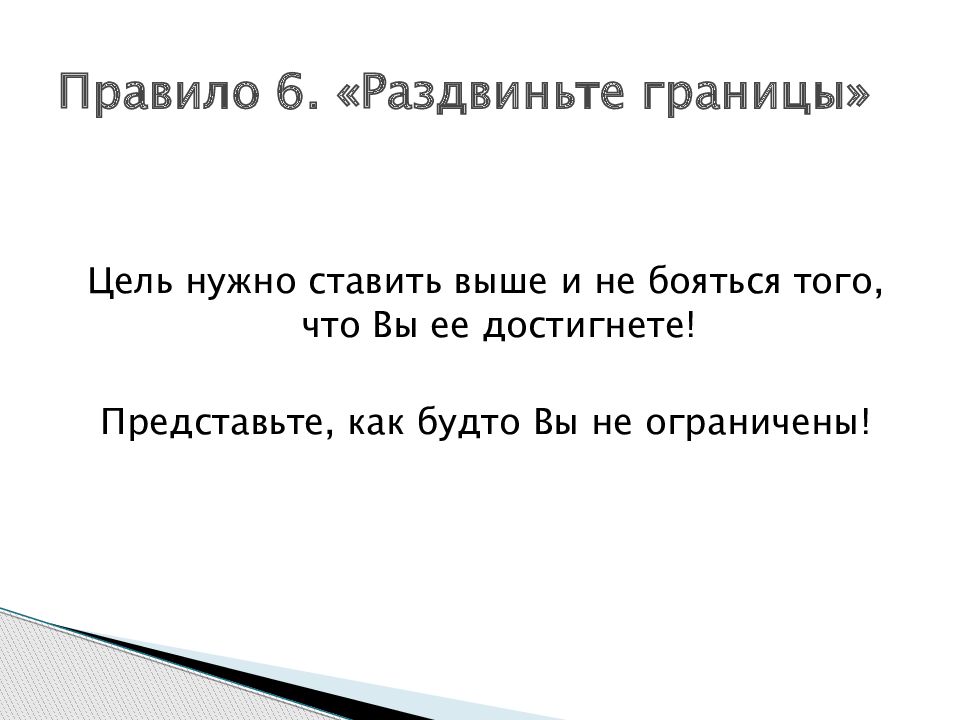 Правило 6. «Раздвиньте границы»

Цель нужно ставить выше и не бояться того, что Вы ее достигнете!

Представьте, как будто Вы не ограничены!